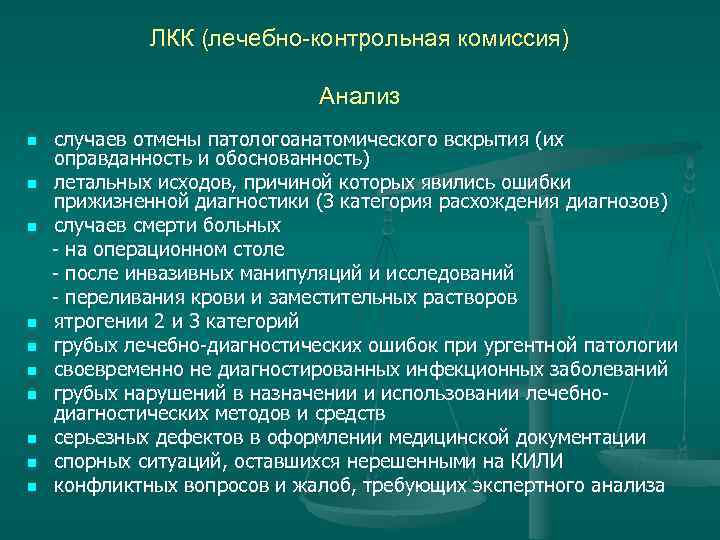 ЛКК (лечебно-контрольная комиссия)

Анализ

- случаев отмены патологоанатомического вскрытия (их оправданность и обоснованность)
- летальных исходов, причиной которых явились ошибки прижизненной диагностики (3 категория расхождения диагнозов)
- случаев смерти больных
  - на операционном столе
  - после инвазивных манипуляций и исследований
  - переливания крови и заместительных растворов
- ятрогении 2 и 3 категорий
- грубых лечебно-диагностических ошибок при ургентной патологии
- своевременно не диагностированных инфекционных заболеваний
- грубых нарушений в назначении и использовании лечебно-диагностических методов и средств
- серьезных дефектов в оформлении медицинской документации
- спорных ситуаций, оставшихся нерешенными на КИЛИ
- конфликтных вопросов и жалоб, требующих экспертного анализа